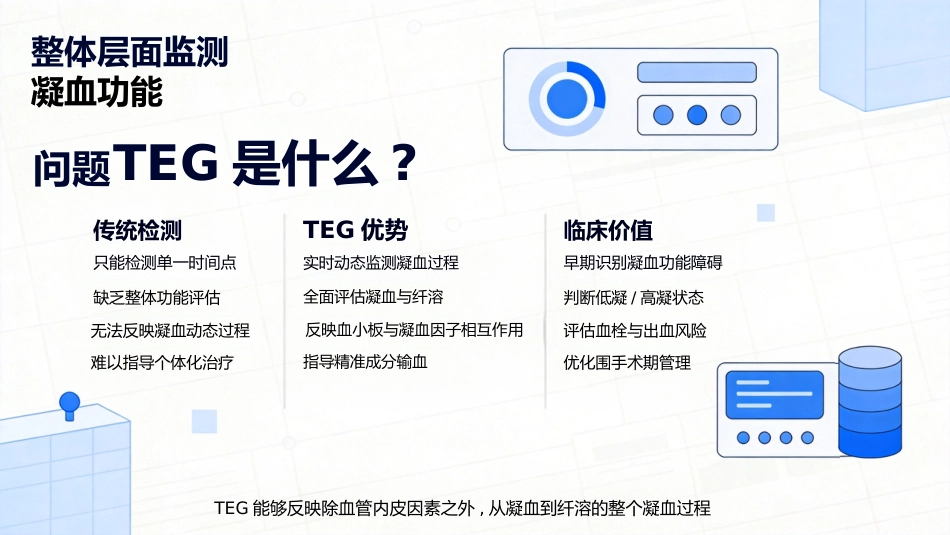 整体层面监测
凝血功能

问题TEG 是什么？

传统检测
只能检测单一时间点
缺乏整体功能评估
无法反映凝血动态过程
难以指导个体化治疗

TEG 优势
实时动态监测凝血过程
全面评估凝血与纤溶
反映血小板与凝血因子相互作用
指导精准成分输血

临床价值
早期识别凝血功能障碍
判断低凝 / 高凝状态
评估血栓与出血风险
优化围手术期管理

TEG 能够反映除血管内皮因素之外，从凝血到纤溶的整个凝血过程